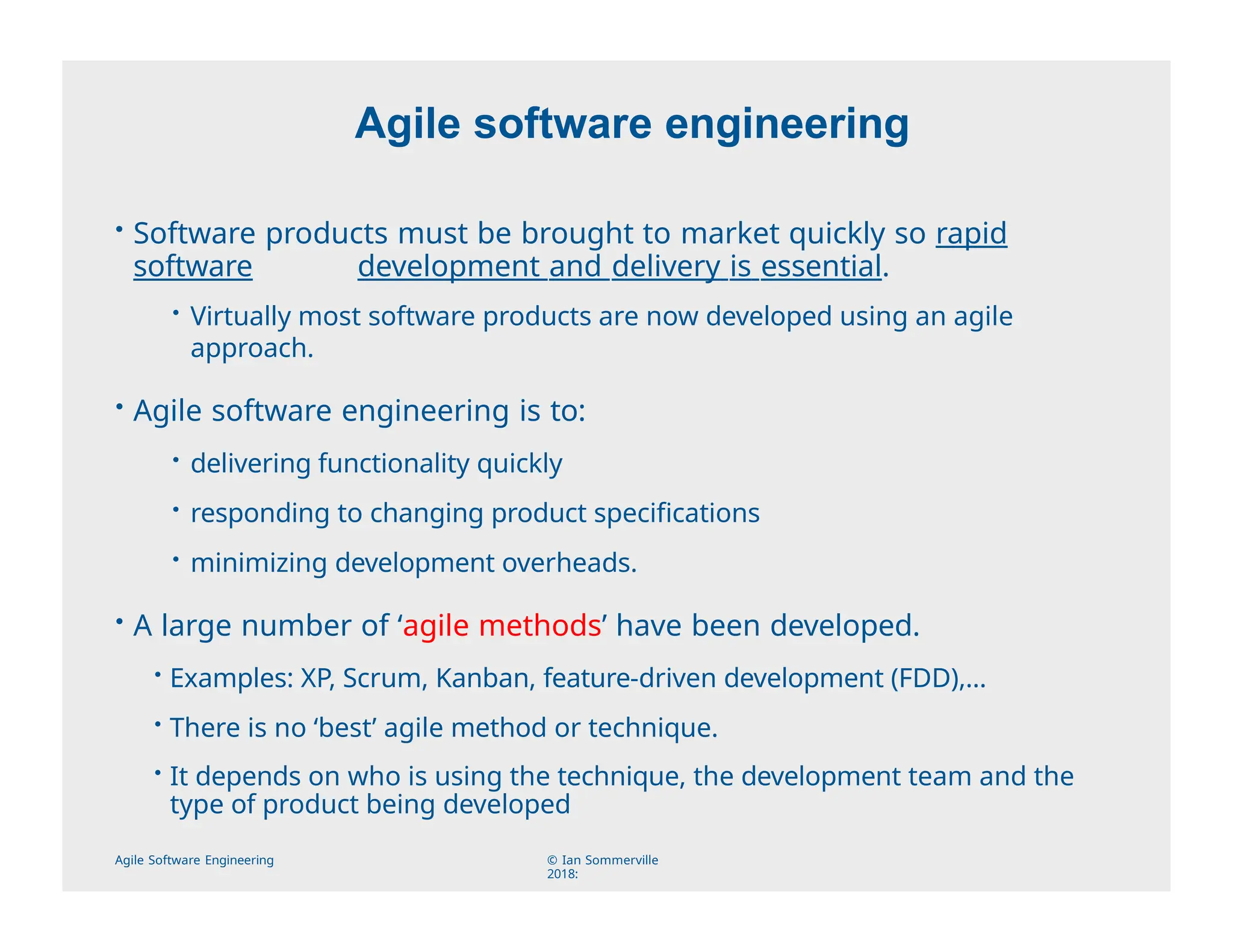 Agile software engineering

• Software products must be brought to market quickly so rapid software development and delivery is essential.

• Virtually most software products are now developed using an agile approach.

• Agile software engineering is to:

• delivering functionality quickly

• responding to changing product specifications

• minimizing development overheads.

• A large number of ‘agile methods’ have been developed.

• Examples: XP, Scrum, Kanban, feature-driven development (FDD),…

• There is no ‘best’ agile method or technique.

• It depends on who is using the technique, the development team and the type of product being developed

Agile Software Engineering

© Ian Sommerville 2018: